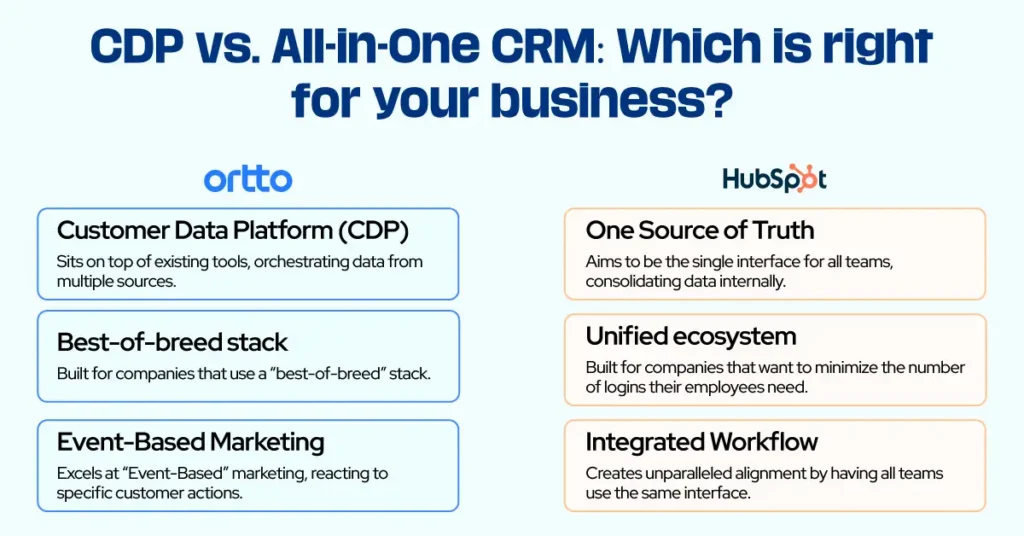 CDP vs. All-in-One CRM: Which is right for your business?

ortto

Customer Data Platform (CDP)
Sits on top of existing tools, orchestrating data from multiple sources.

Best-of-breed stack
Built for companies that use a "best-of-breed" stack.

Event-Based Marketing
Excels at "Event-Based" marketing, reacting to specific customer actions.

HubSpot

One Source of Truth
Aims to be the single interface for all teams, consolidating data internally.

Unified ecosystem
Built for companies that want to minimize the number of logins their employees need.

Integrated Workflow
Creates unparalleled alignment by having all teams use the same interface.